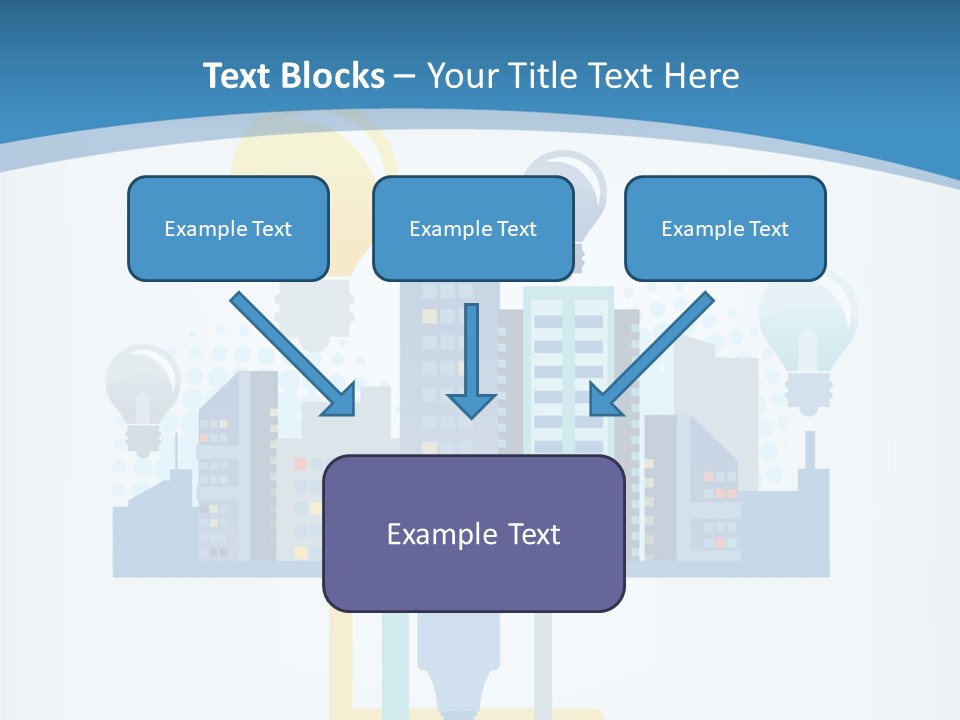 Text Blocks – Your Title Text Here

Example Text

Example Text

Example Text

Example Text